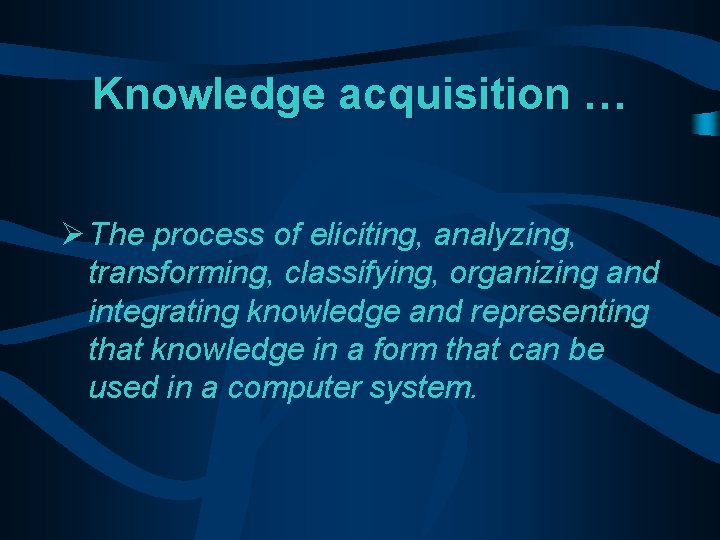 Knowledge acquisition …

➢ The process of eliciting, analyzing, transforming, classifying, organizing and integrating knowledge and representing that knowledge in a form that can be used in a computer system.